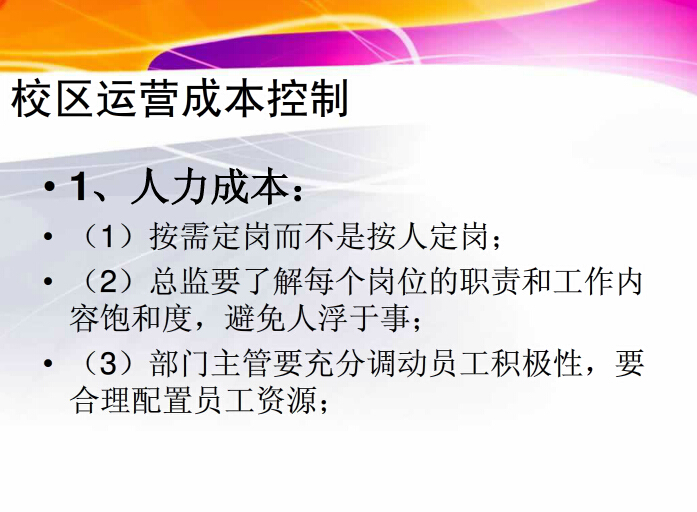 校区运营成本控制

• 1、人力成本：

• （1）按需定岗而不是按人定岗；

• （2）总监要了解每个岗位的职责和工作内容饱和度，避免人浮于事；

• （3）部门主管要充分调动员工积极性，要合理配置员工资源；